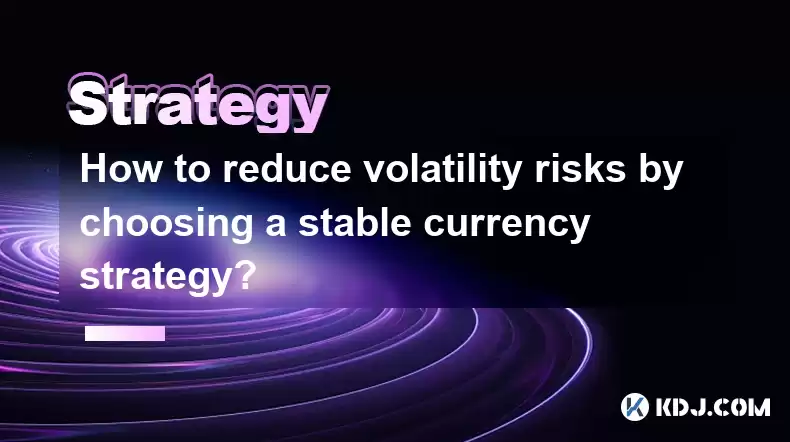 Strategy

How to reduce volatility risks by choosing a stable currency strategy?

KDJ.COM